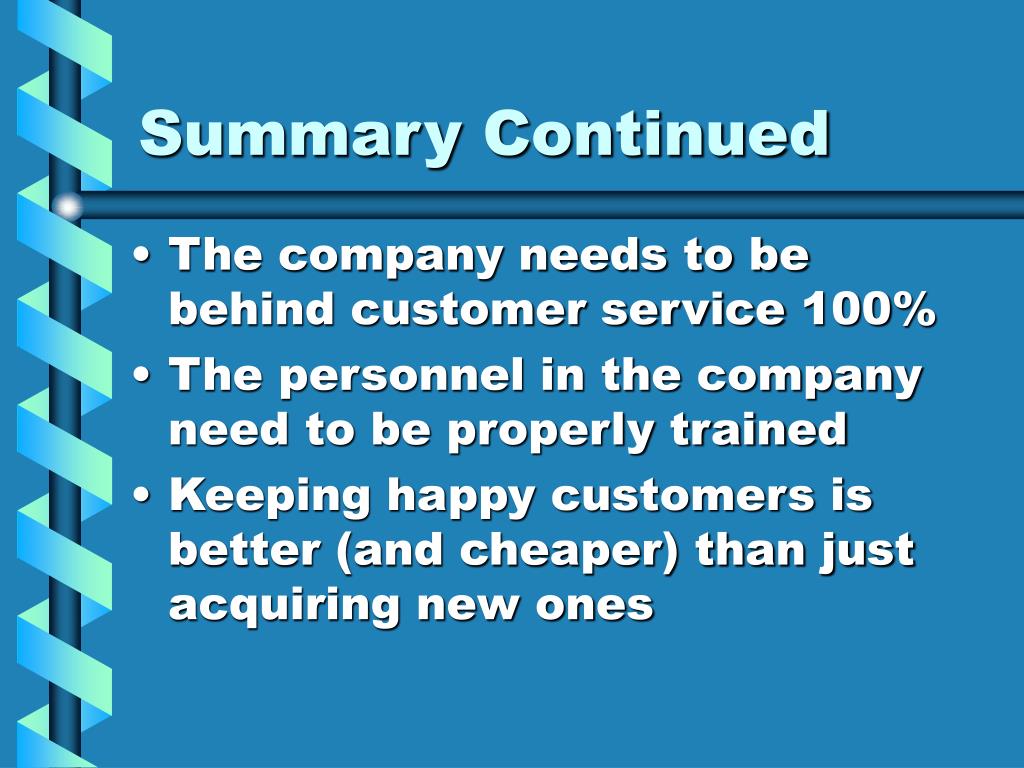 Summary Continued

• The company needs to be behind customer service 100%
• The personnel in the company need to be properly trained
• Keeping happy customers is better (and cheaper) than just acquiring new ones